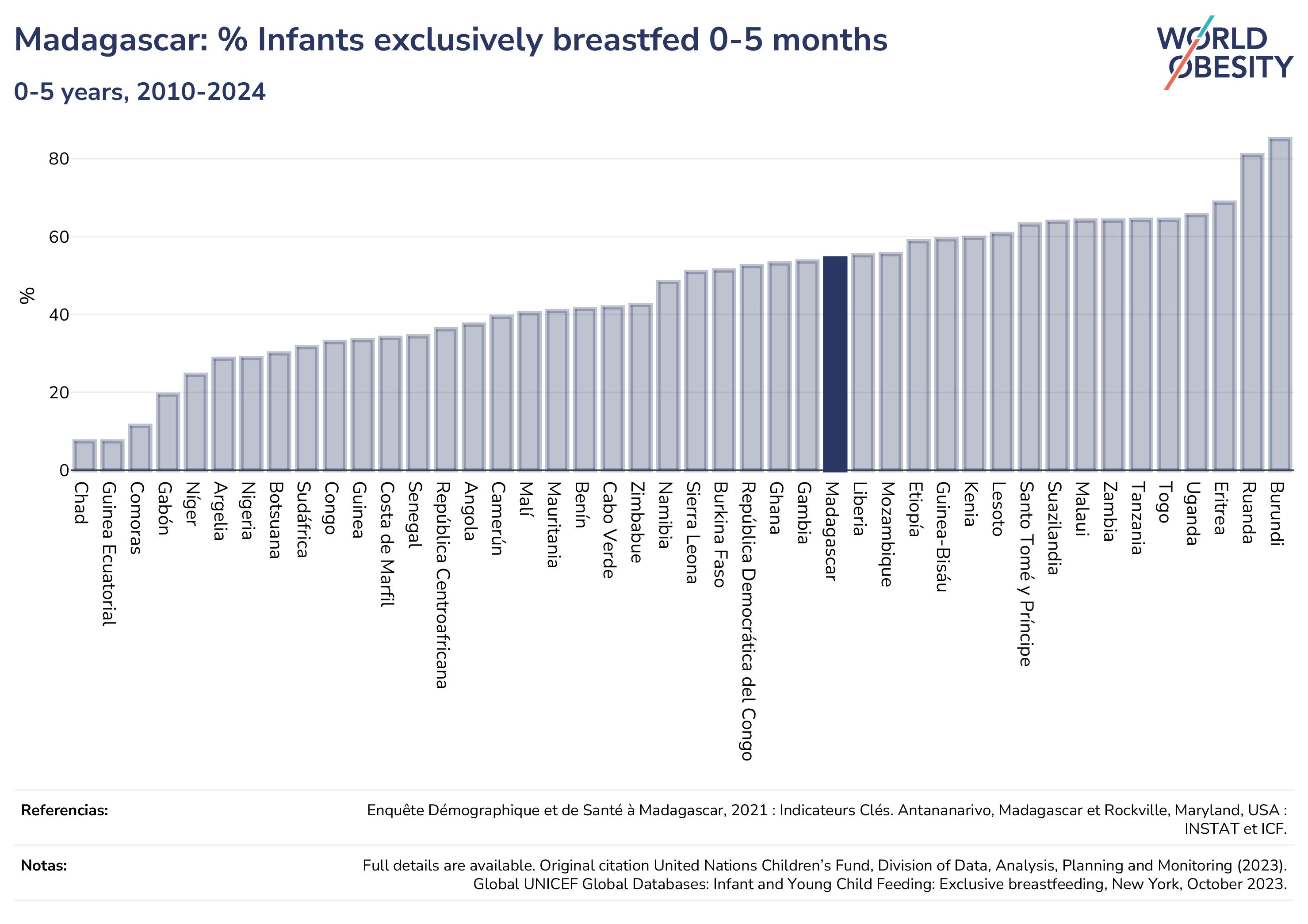 Madagascar: % Infants exclusively breastfed 0-5 months

0-5 years, 2010-2024

WORLD OBESITY

%

80
60
40
20
0

Chad
Guinea Ecuatorial
Comoras
Gabón
Níger
Argelia
Nigeria
Botsuana
Sudáfrica
Congo
Guinea
Costa de Marfil
Senegal
República Centroafricana
Angola
Camerún
Malí
Mauritania
Benín
Cabo Verde
Zimbabue
Namibia
Sierra Leona
Burkina Faso
República Democrática del Congo
Ghana
Gambia
Madagascar
Liberia
Mozambique
Etiopía
Guinea-Bisáu
Kenia
Lesoto
Santo Tomé y Príncipe
Suazilandia
Malaui
Zambia
Tanzania
Togo
Uganda
Eritrea
Ruanda
Burundi

Referencias: Enquête Démographique et de Santé à Madagascar, 2021 : Indicateurs Clés. Antananarivo, Madagascar et Rockville, Maryland, USA : INSTAT et ICF.

Notas: Full details are available. Original citation United Nations Children's Fund, Division of Data, Analysis, Planning and Monitoring (2023). Global UNICEF Global Databases: Infant and Young Child Feeding: Exclusive breastfeeding, New York, October 2023.